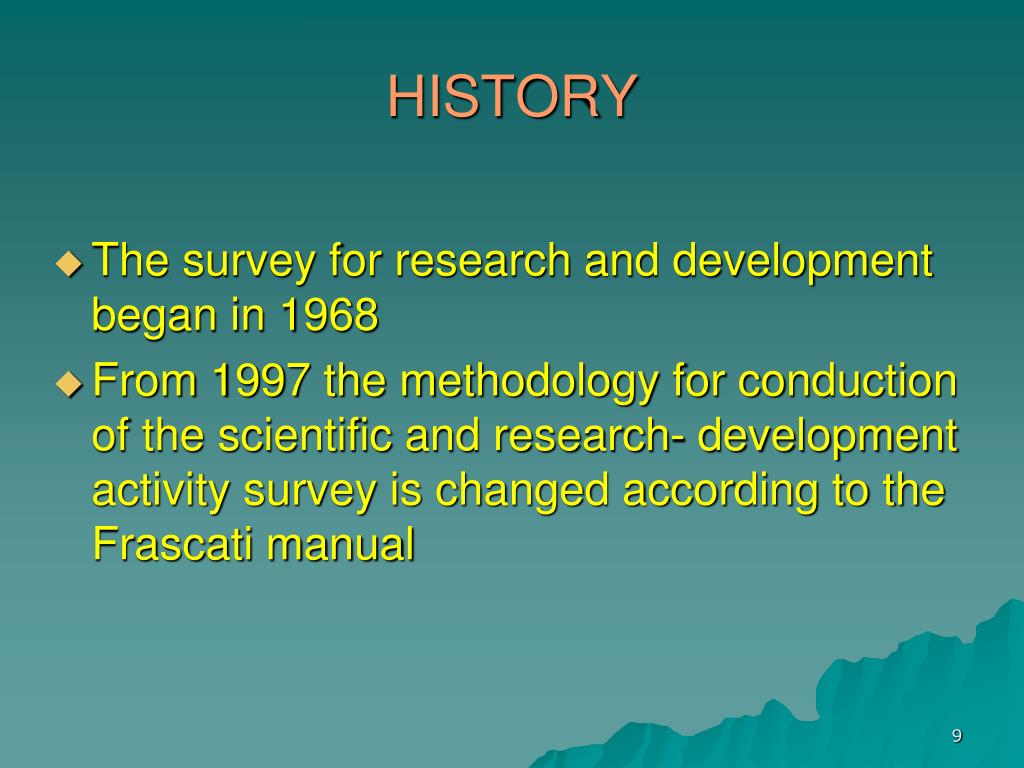 HISTORY

The survey for research and development began in 1968

From 1997 the methodology for conduction of the scientific and research- development activity survey is changed according to the Frascati manual

9